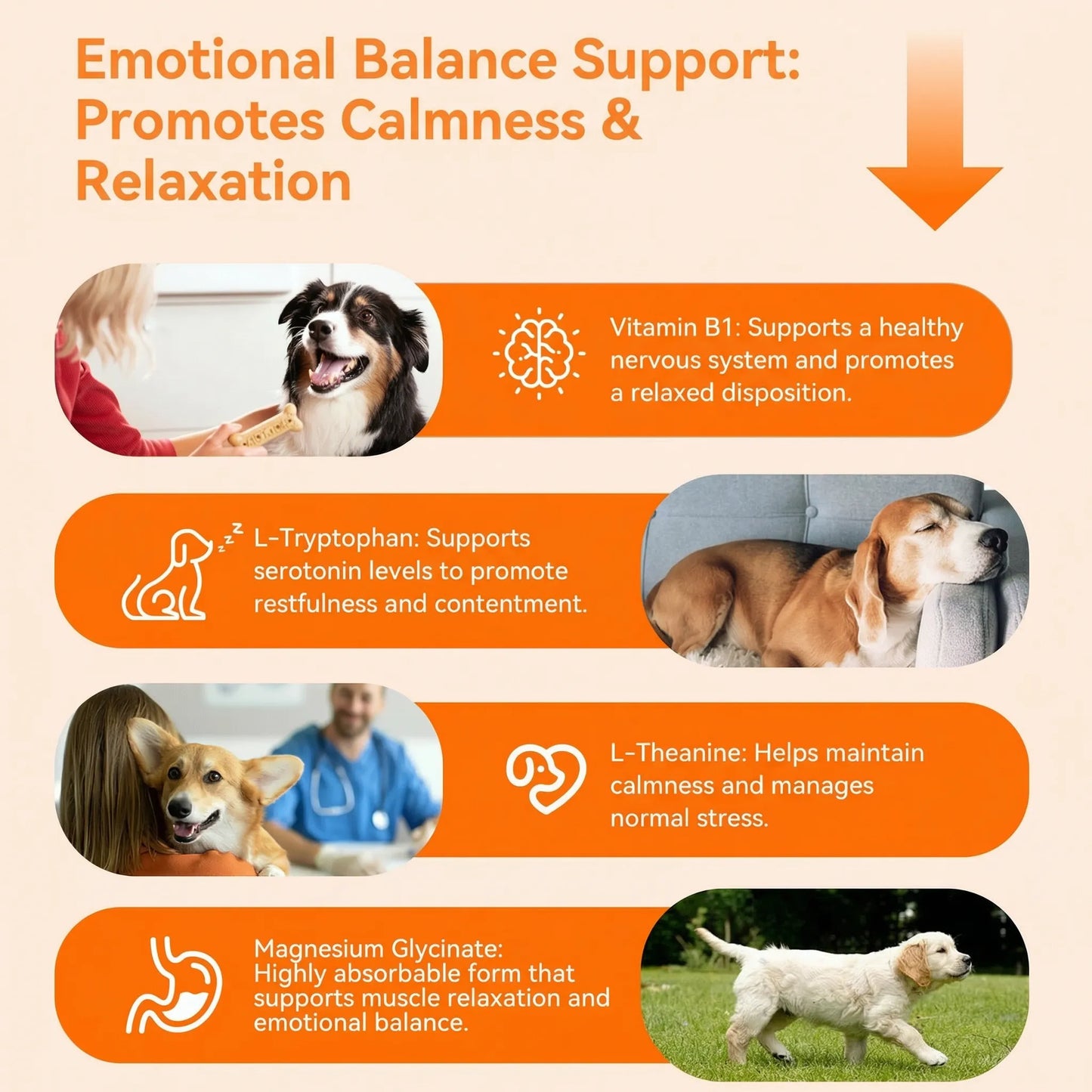 Emotional Balance Support: Promotes Calmness & Relaxation

Vitamin B1: Supports a healthy nervous system and promotes a relaxed disposition.

L-Tryptophan: Supports serotonin levels to promote restfulness and contentment.

L-Theanine: Helps maintain calmness and manages normal stress.

Magnesium Glycinate: Highly absorbable form that supports muscle relaxation and emotional balance.